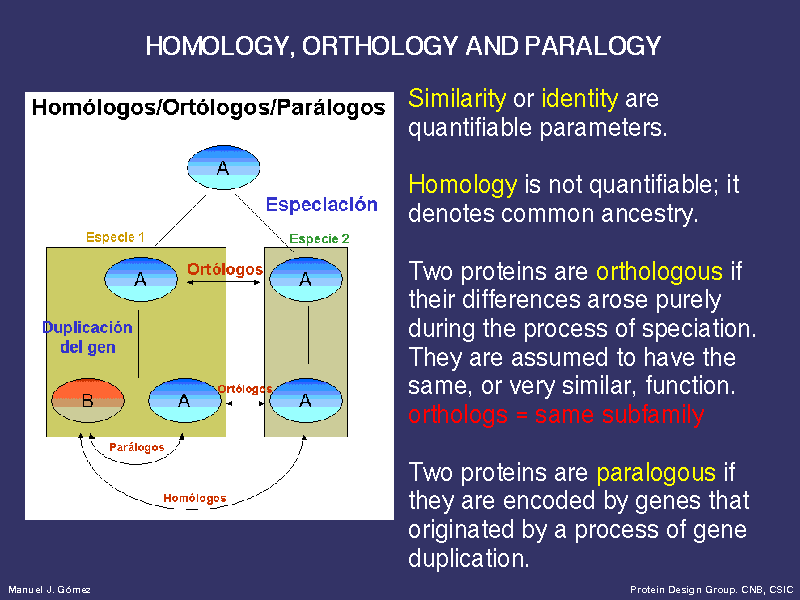 HOMOLOGY, ORTHOLOGY AND PARALOGY

Homólogos/Ortólogos/Parálogos

A

Especiación

Especie 1

Especie 2

A

Ortólogos

A

Duplicación del gen

B

A

Ortólogos

A

Parálogos

Homólogos

Similarity or identity are quantifiable parameters.

Homology is not quantifiable; it denotes common ancestry.

Two proteins are orthologous if their differences arose purely during the process of speciation. They are assumed to have the same, or very similar, function. orthologs = same subfamily

Two proteins are paralogous if they are encoded by genes that originated by a process of gene duplication.

Manuel J. Gómez

Protein Design Group. CNB, CSIC